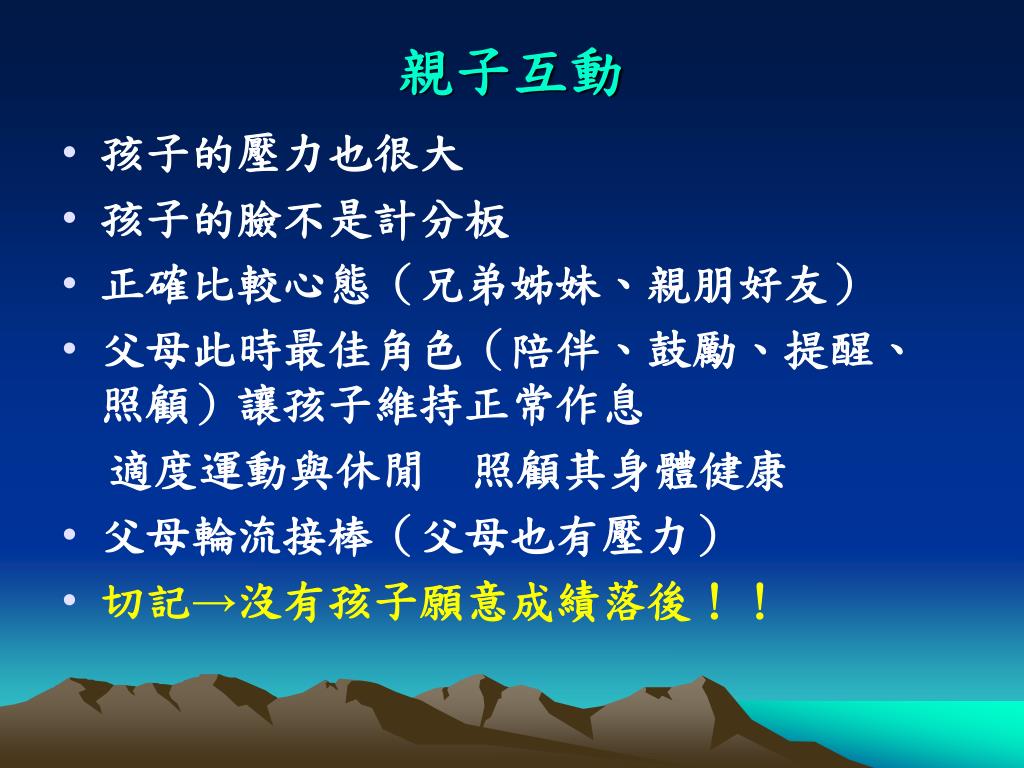 親子互動

• 孩子的壓力也很大
• 孩子的臉不是計分板
• 正確比較心態（兄弟姊妹、親朋好友）
• 父母此時最佳角色（陪伴、鼓勵、提醒、照顧）讓孩子維持正常作息

適度運動與休閒　照顧其身體健康

• 父母輪流接棒（父母也有壓力）
• 切記→沒有孩子願意成績落後！！